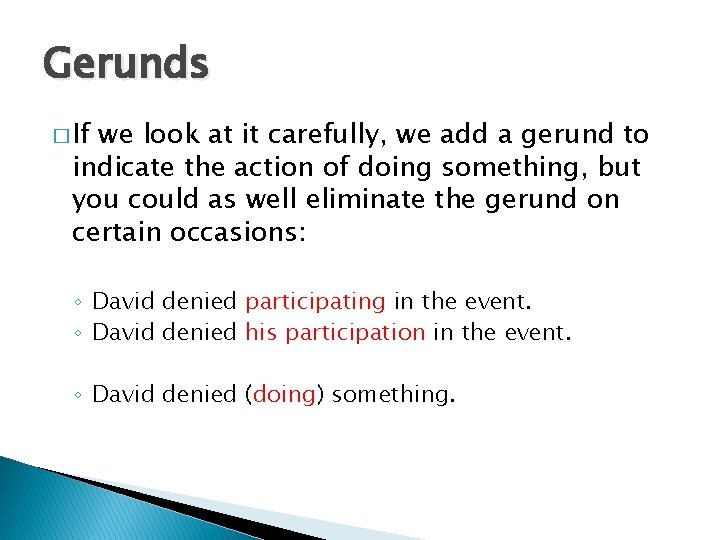 Gerunds

□ If we look at it carefully, we add a gerund to indicate the action of doing something, but you could as well eliminate the gerund on certain occasions:

◦ David denied participating in the event.
◦ David denied his participation in the event.

◦ David denied (doing) something.